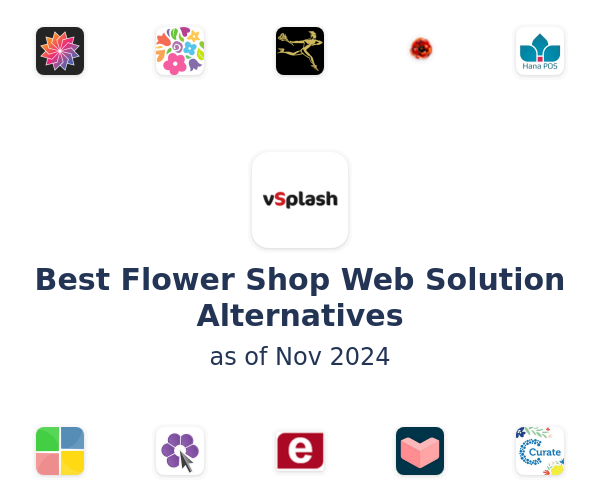 Hana POS

vSplash

Best Flower Shop Web Solution Alternatives

as of Nov 2024

e

Curate